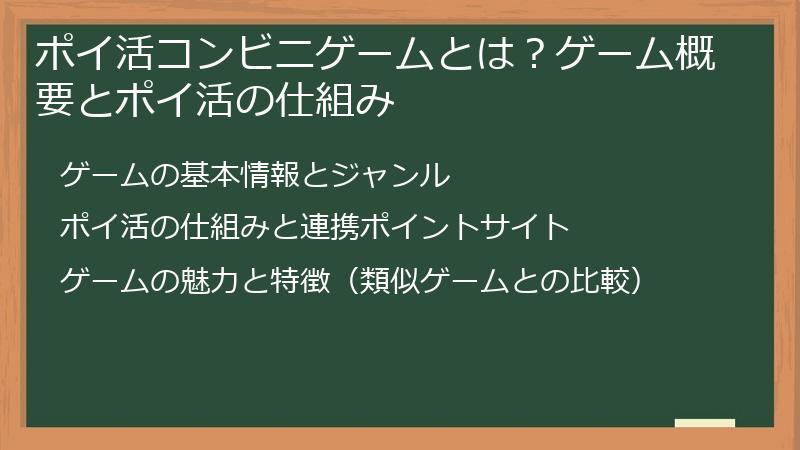 ポイ活コンビニゲームとは？ゲーム概要とポイ活の仕組み

ゲームの基本情報とジャンル

ポイ活の仕組みと連携ポイントサイト

ゲームの魅力と特徴（類似ゲームとの比較）